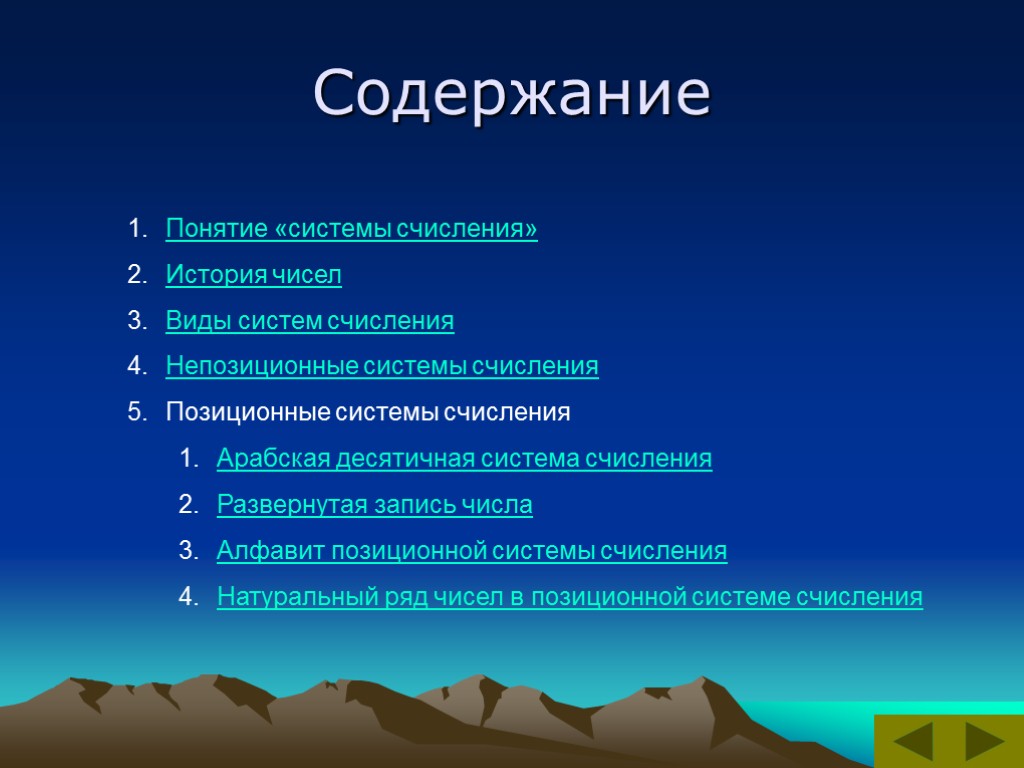 Содержание

1. Понятие «системы счисления»
2. История чисел
3. Виды систем счисления
4. Непозиционные системы счисления
5. Позиционные системы счисления
   1. Арабская десятичная система счисления
   2. Развернутая запись числа
   3. Алфавит позиционной системы счисления
   4. Натуральный ряд чисел в позиционной системе счисления